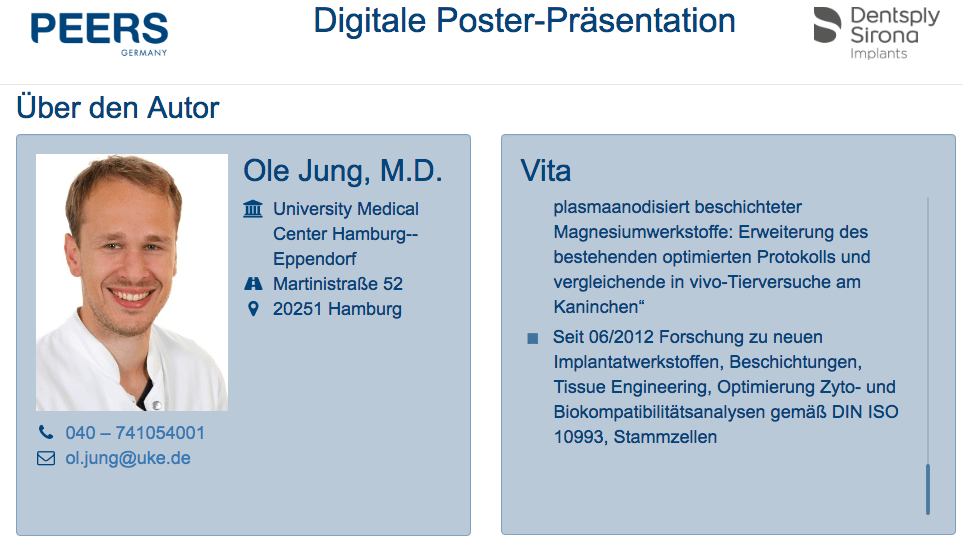 PEERS
GERMANY

Digitale Poster-Präsentation

Dentsply Sirona
Implants

Über den Autor

Ole Jung, M.D.

University Medical Center Hamburg--Eppendorf
Martinistraße 52
20251 Hamburg

040 – 741054001
ol.jung@uke.de

Vita

plasmaanodisiert beschichteter Magnesiumwerkstoffe: Erweiterung des bestehenden optimierten Protokolls und vergleichende in vivo-Tierversuche am Kaninchen“

Seit 06/2012 Forschung zu neuen Implantatwerkstoffen, Beschichtungen, Tissue Engineering, Optimierung Zyto- und Biokompatibilitätsanalysen gemäß DIN ISO 10993, Stammzellen